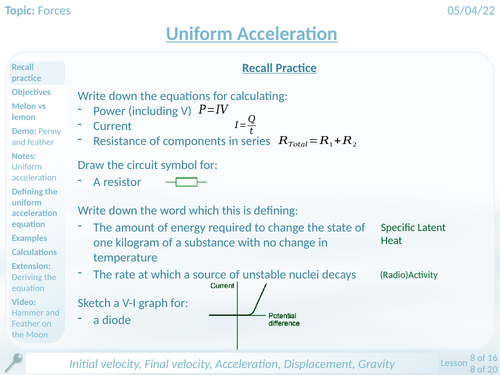 Topic: Forces

05/04/22

Uniform Acceleration

Recall practice
Objectives
Melon vs lemon
Demo: Penny and feather
Notes: Uniform acceleration
Defining the uniform acceleration equation
Examples
Calculations
Extension: Deriving the equation
Video: Hammer and Feather on the Moon

Recall Practice

Write down the equations for calculating:
- Power (including V) $P=IV$
- Current $I=\frac{Q}{t}$
- Resistance of components in series $R_{Total}=R_1+R_2$

Draw the circuit symbol for:
- A resistor

Write down the word which this is defining:
- The amount of energy required to change the state of one kilogram of a substance with no change in temperature Specific Latent Heat
- The rate at which a source of unstable nuclei decays (Radio)Activity

Sketch a V-I graph for:
- a diode

Current
Potential difference

Initial velocity, Final velocity, Acceleration, Displacement, Gravity

Lesson 8 of 16
8 of 20